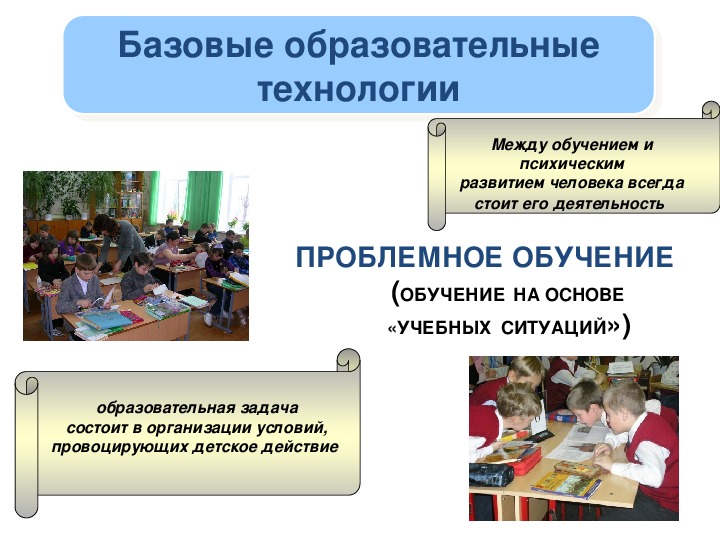 Базовые образовательные технологии

Между обучением и психическим развитием человека всегда стоит его деятельность

ПРОБЛЕМНОЕ ОБУЧЕНИЕ
(ОБУЧЕНИЕ НА ОСНОВЕ «УЧЕБНЫХ СИТУАЦИЙ»)

образовательная задача состоит в организации условий, провоцирующих детское действие